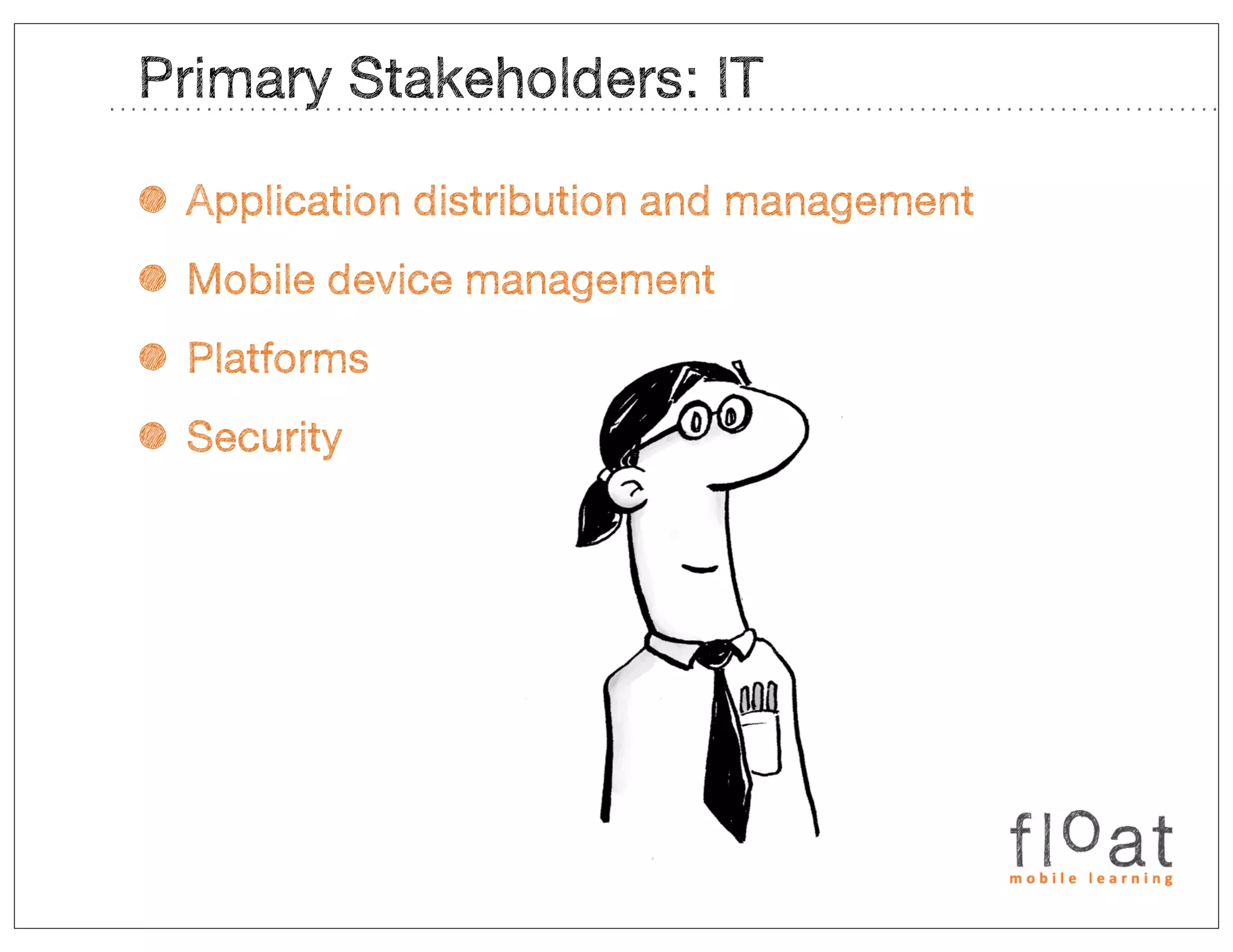 Primary Stakeholders: IT

Application distribution and management

Mobile device management

Platforms

Security

float
mobile learning